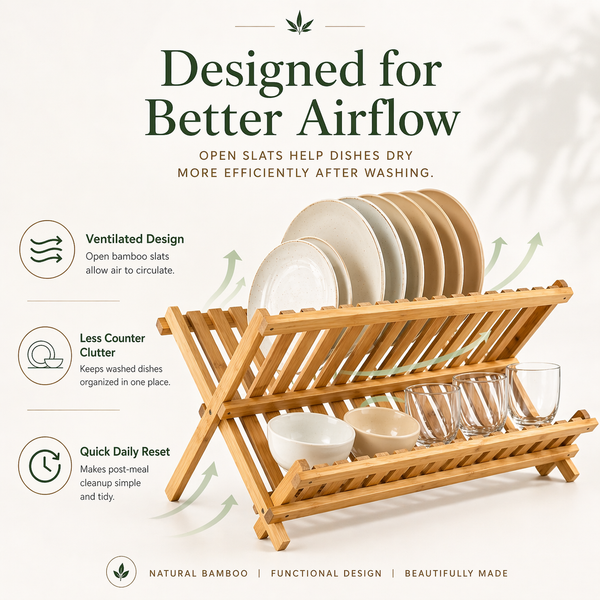 Designed for Better Airflow

OPEN SLATS HELP DISHES DRY MORE EFFICIENTLY AFTER WASHING.

Ventilated Design
Open bamboo slats allow air to circulate.

Less Counter Clutter
Keeps washed dishes organized in one place.

Quick Daily Reset
Makes post-meal cleanup simple and tidy.

NATURAL BAMBOO | FUNCTIONAL DESIGN | BEAUTIFULLY MADE